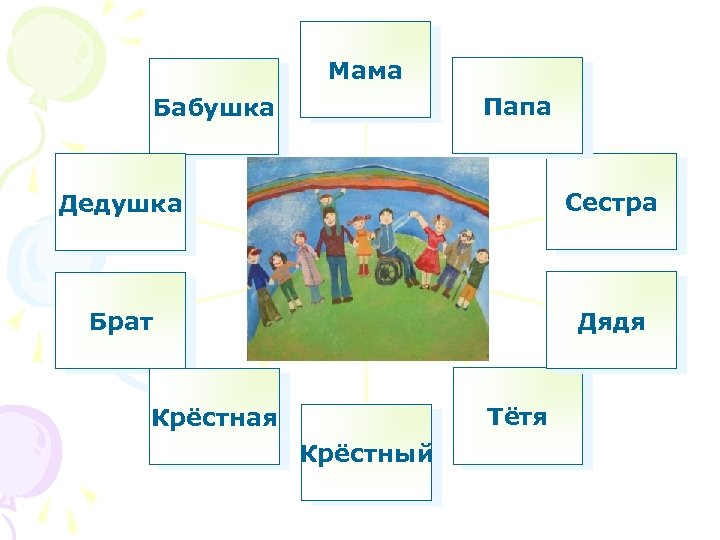 Мама

Бабушка

Папа

Дедушка

Сестра

Брат

Дядя

Крёстная

Тётя

Крёстный